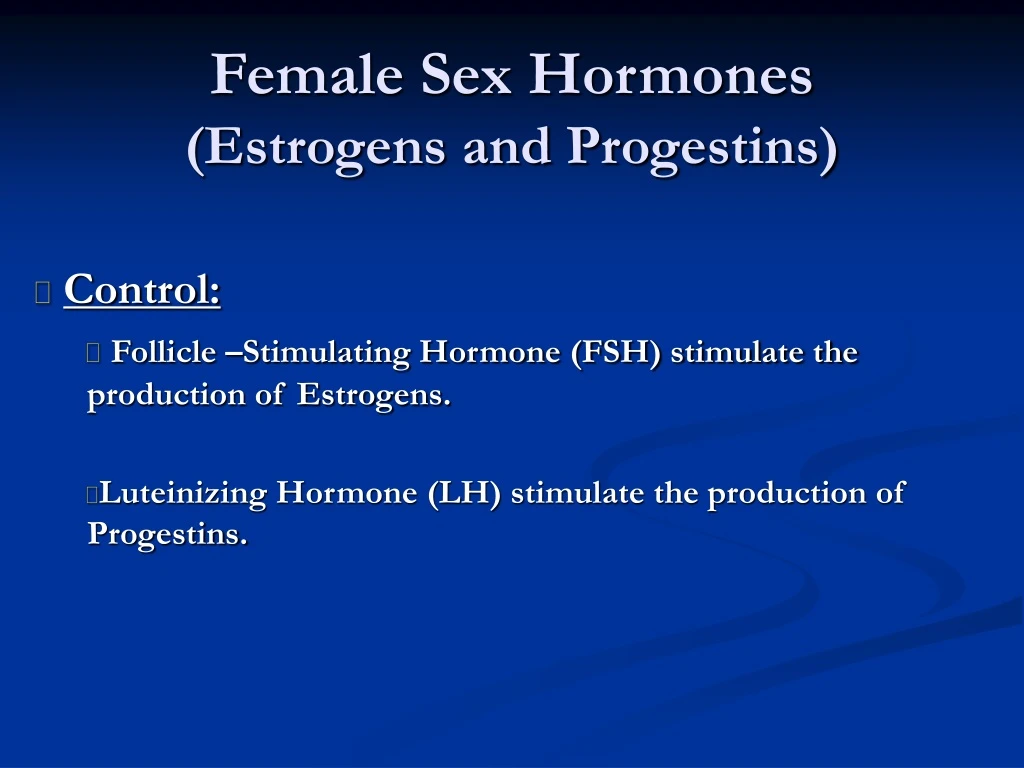 Female Sex Hormones
(Estrogens and Progestins)

Control:

Follicle –Stimulating Hormone (FSH) stimulate the production of Estrogens.

Luteinizing Hormone (LH) stimulate the production of Progestins.